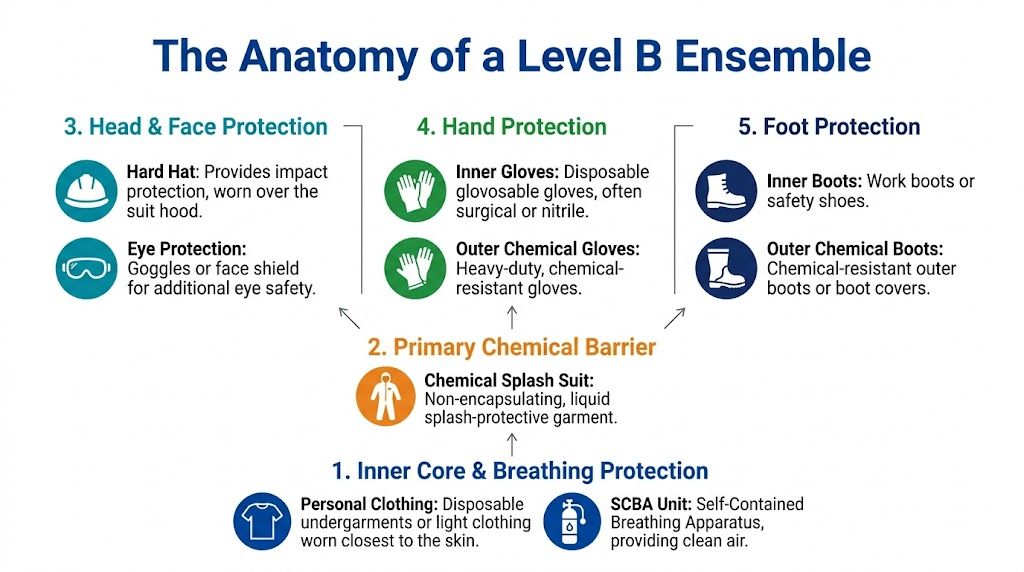 The Anatomy of a Level B Ensemble

3. Head & Face Protection

Hard Hat: Provides impact protection, worn over the suit hood.

Eye Protection: Goggles or face shield for additional eye safety.

4. Hand Protection

Inner Gloves: Disposable glovosable gloves, often surgical or nitrile.

Outer Chemical Gloves: Heavy-duty, chemical-resistant gloves.

5. Foot Protection

Inner Boots: Work boots or safety shoes.

Outer Chemical Boots: Chemical-resistant outer boots or boot covers.

2. Primary Chemical Barrier

Chemical Splash Suit: Non-encapsulating, liquid splash-protective garment.

1. Inner Core & Breathing Protection

Personal Clothing: Disposable undergarments or light clothing worn closest to the skin.

SCBA Unit: Self-Contained Breathing Apparatus, providing clean air.